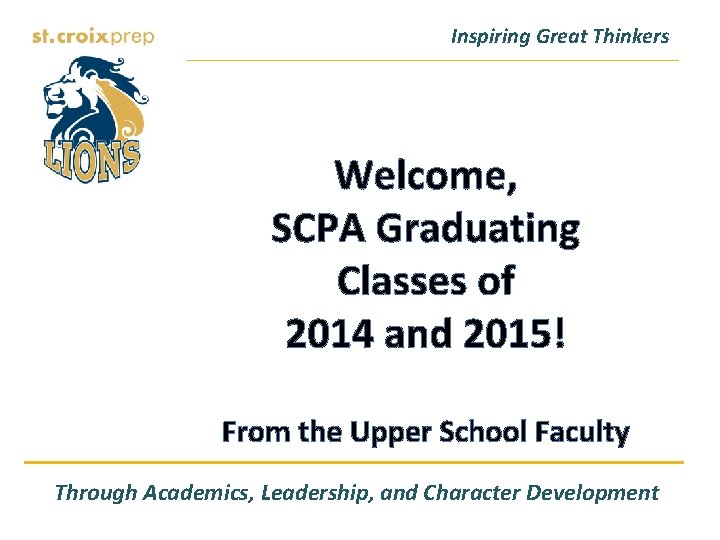 st.croixprep

Inspiring Great Thinkers

LIONS

Welcome, SCPA Graduating Classes of 2014 and 2015!

From the Upper School Faculty

Through Academics, Leadership, and Character Development